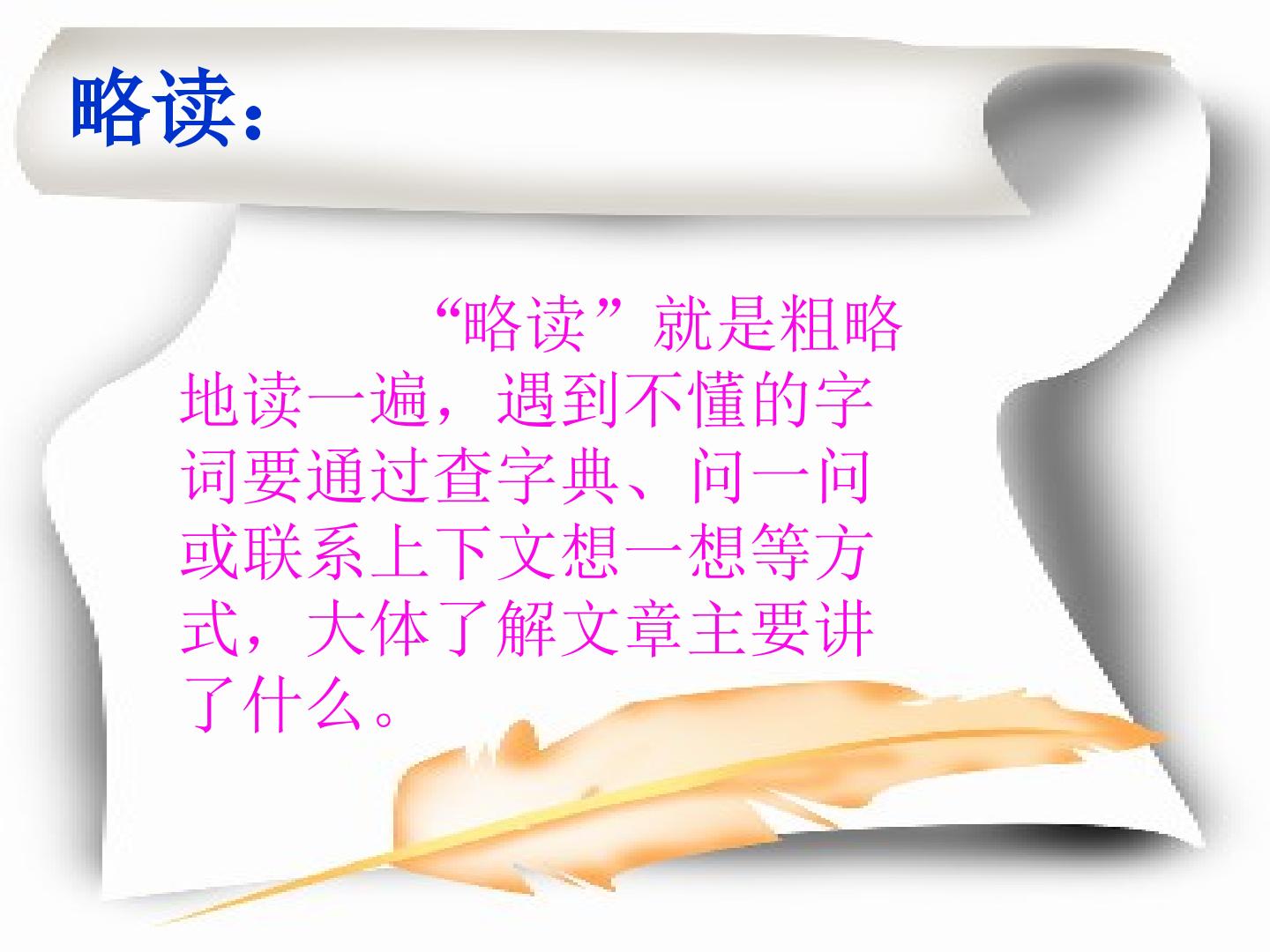 略读:

“略读”就是粗略地读一遍，遇到不懂的字词要通过查字典、问一问或联系上下文想一想等方式，大体了解文章主要讲了什么。